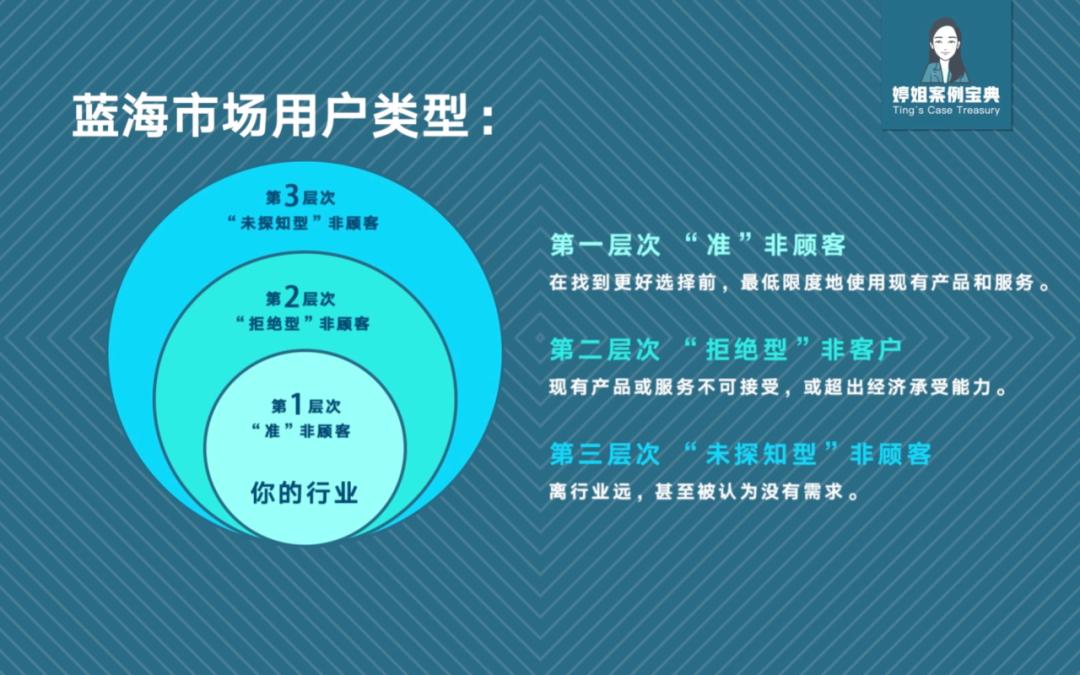 婷姐案例宝典
Ting's Case Treasury

蓝海市场用户类型：

第3层次
“未探知型”非顾客

第2层次
“拒绝型”非顾客

第1层次
“准”非顾客

你的行业

第一层次 “准”非顾客
在找到更好选择前，最低限度地使用现有产品和服务。

第二层次 “拒绝型”非客户
现有产品或服务不可接受，或超出经济承受能力。

第三层次 “未探知型”非顾客
离行业远，甚至被认为没有需求。